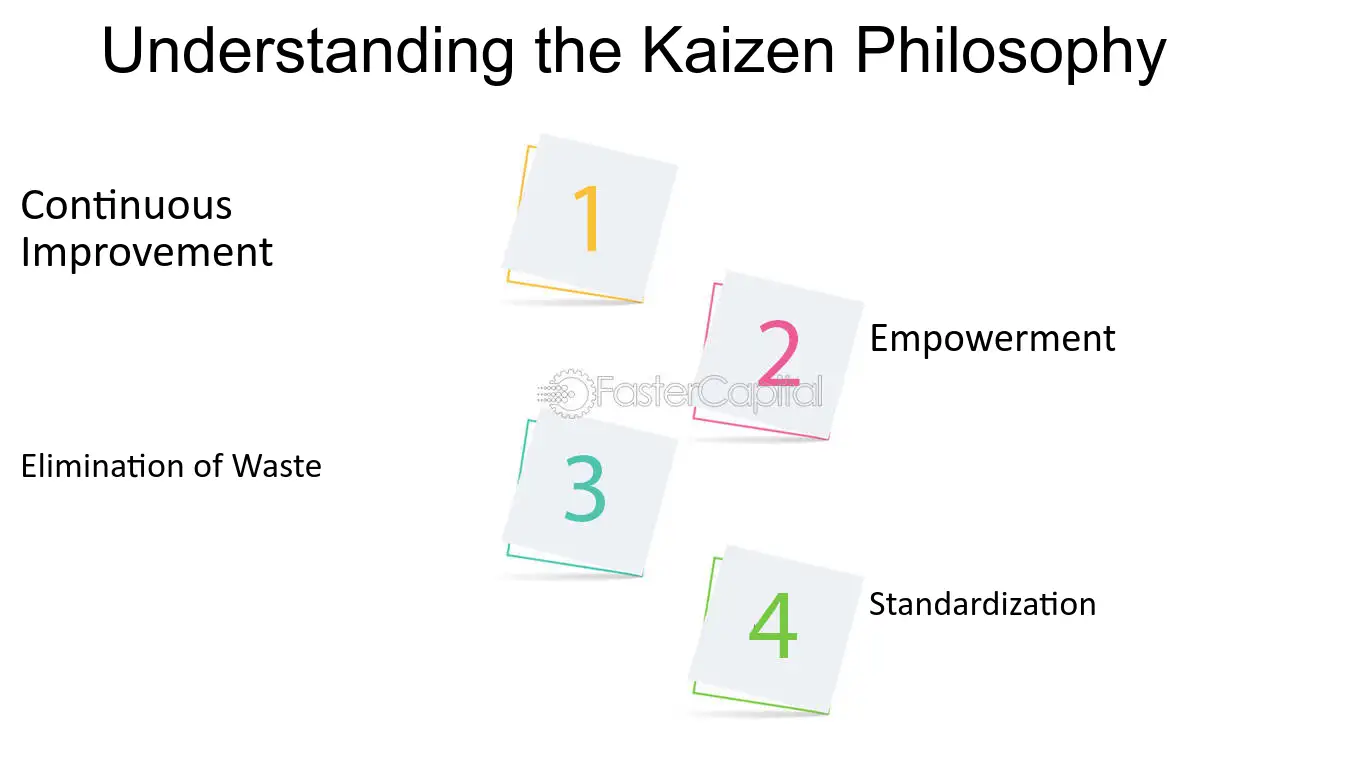 Understanding the Kaizen Philosophy

Continuous Improvement

1

2

Empowerment

Elimination of Waste

3

4

Standardization

FasterCapital